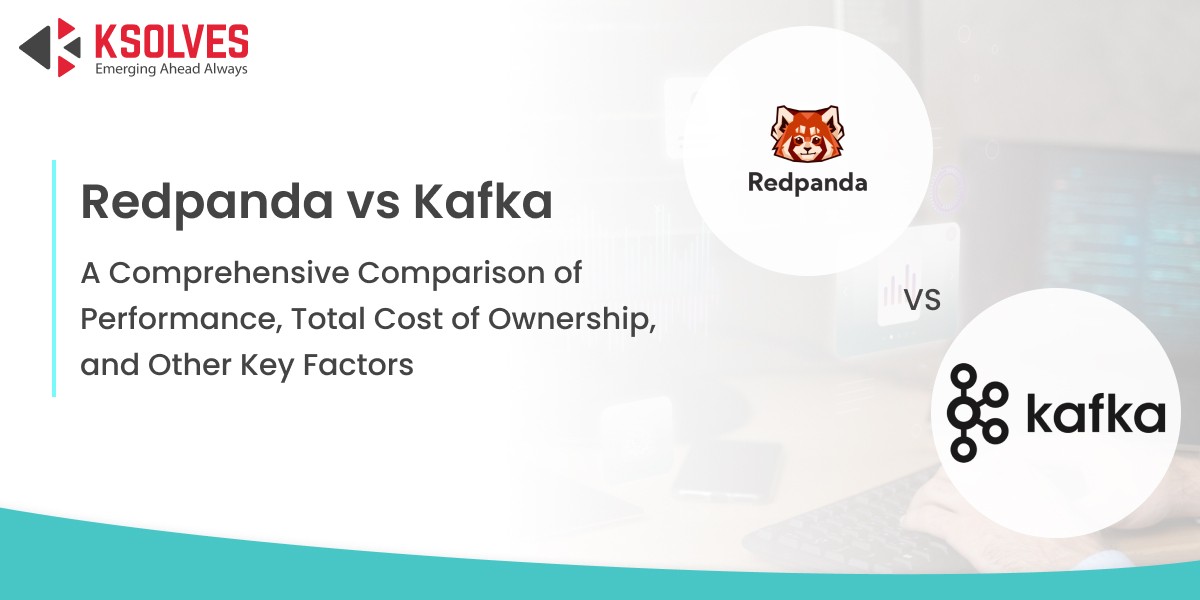 KSOLVES
Emerging Ahead Always

Redpanda vs Kafka

A Comprehensive Comparison of Performance, Total Cost of Ownership, and Other Key Factors

Redpanda

VS

kafka